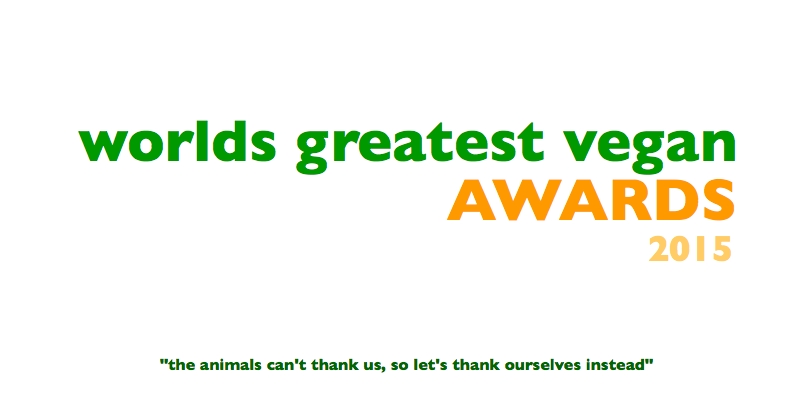 worlds greatest vegan
AWARDS
2015

"the animals can't thank us, so let's thank ourselves instead"